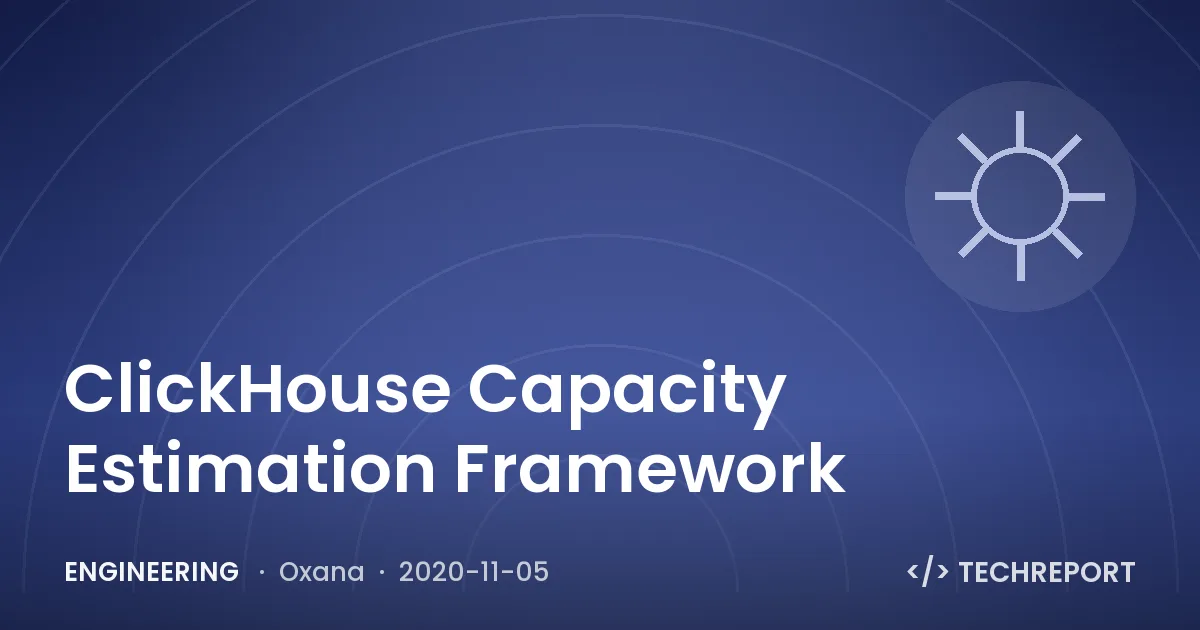 ClickHouse Capacity Estimation Framework

ENGINEERING · Oxana · 2020-11-05

</> TECHREPORT